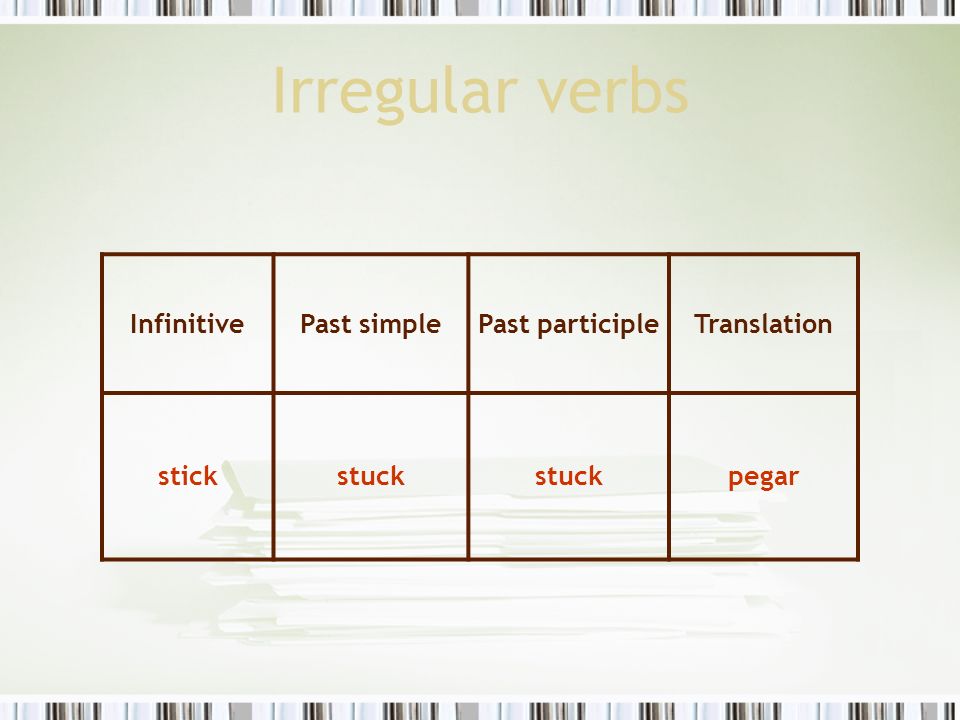 Irregular verbs

| Infinitive | Past simple | Past participle | Translation |
|---|---|---|---|
| stick | stuck | stuck | pegar |